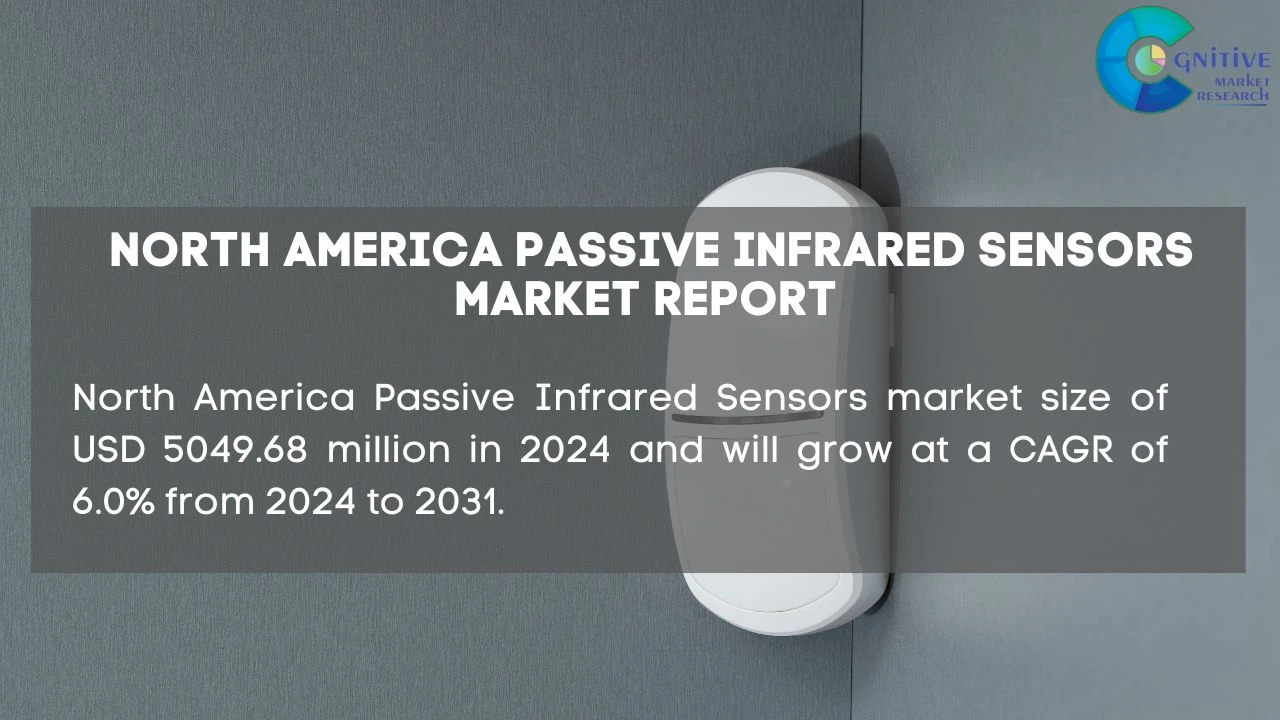 GNITIVE
MARKET
RESEARCH

NORTH AMERICA PASSIVE INFRARED SENSORS MARKET REPORT

North America Passive Infrared Sensors market size of USD 5049.68 million in 2024 and will grow at a CAGR of 6.0% from 2024 to 2031.